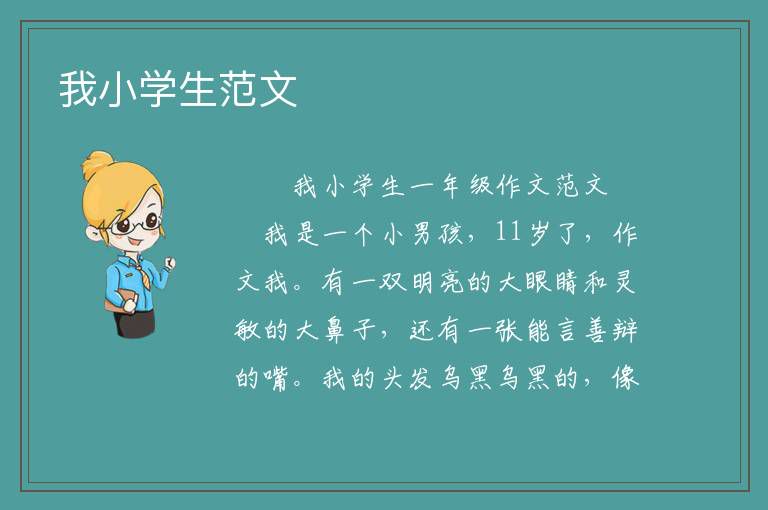 我小学生范文

我小学生一年级作文范文

我是一个小男孩，11岁了，作文我。有一双明亮的大眼睛和灵敏的大鼻子，还有一张能言善辩的嘴。我的头发乌黑乌黑的，像